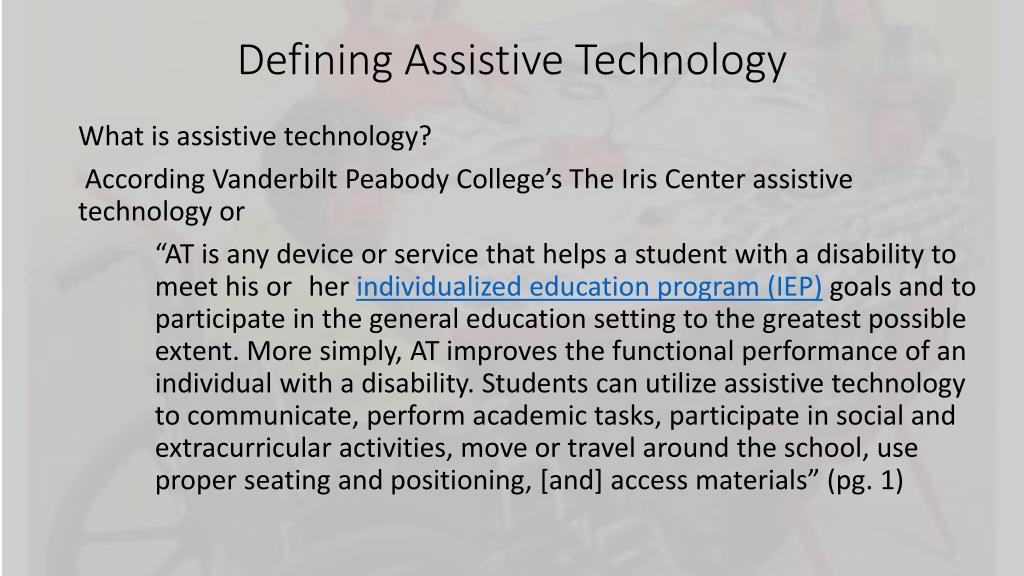 Defining Assistive Technology

What is assistive technology?

According Vanderbilt Peabody College's The Iris Center assistive technology or

"AT is any device or service that helps a student with a disability to meet his or her individualized education program (IEP) goals and to participate in the general education setting to the greatest possible extent. More simply, AT improves the functional performance of an individual with a disability. Students can utilize assistive technology to communicate, perform academic tasks, participate in social and extracurricular activities, move or travel around the school, use proper seating and positioning, [and] access materials" (pg. 1)